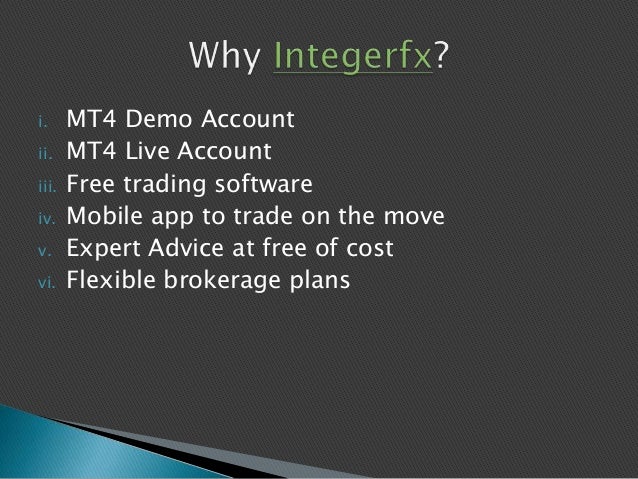 Why Integerfx?

i. MT4 Demo Account
ii. MT4 Live Account
iii. Free trading software
iv. Mobile app to trade on the move
v. Expert Advice at free of cost
vi. Flexible brokerage plans